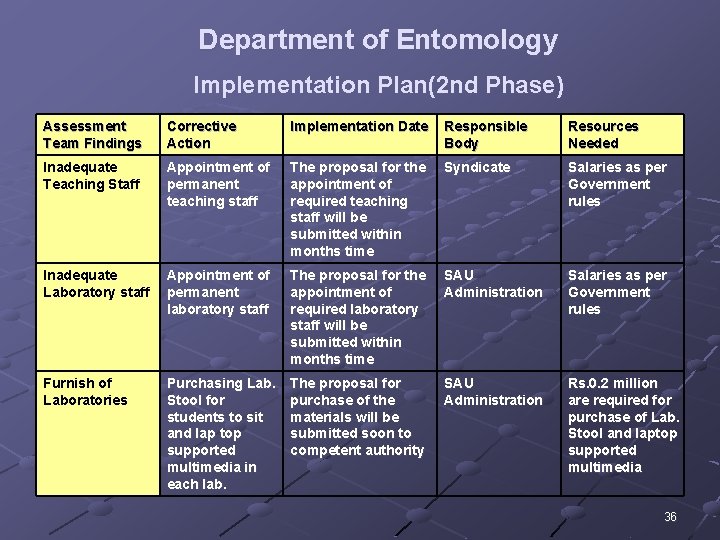 Department of Entomology

Implementation Plan(2nd Phase)

| Assessment Team Findings | Corrective Action | Implementation Date | Responsible Body | Resources Needed |
|---|---|---|---|---|
| Inadequate Teaching Staff | Appointment of permanent teaching staff | The proposal for the appointment of required teaching staff will be submitted within months time | Syndicate | Salaries as per Government rules |
| Inadequate Laboratory staff | Appointment of permanent laboratory staff | The proposal for the appointment of required laboratory staff will be submitted within months time | SAU Administration | Salaries as per Government rules |
| Furnish of Laboratories | Purchasing Lab. Stool for students to sit and lap top supported multimedia in each lab. | The proposal for purchase of the materials will be submitted soon to competent authority | SAU Administration | Rs.0.2 million are required for purchase of Lab. Stool and laptop supported multimedia |

36